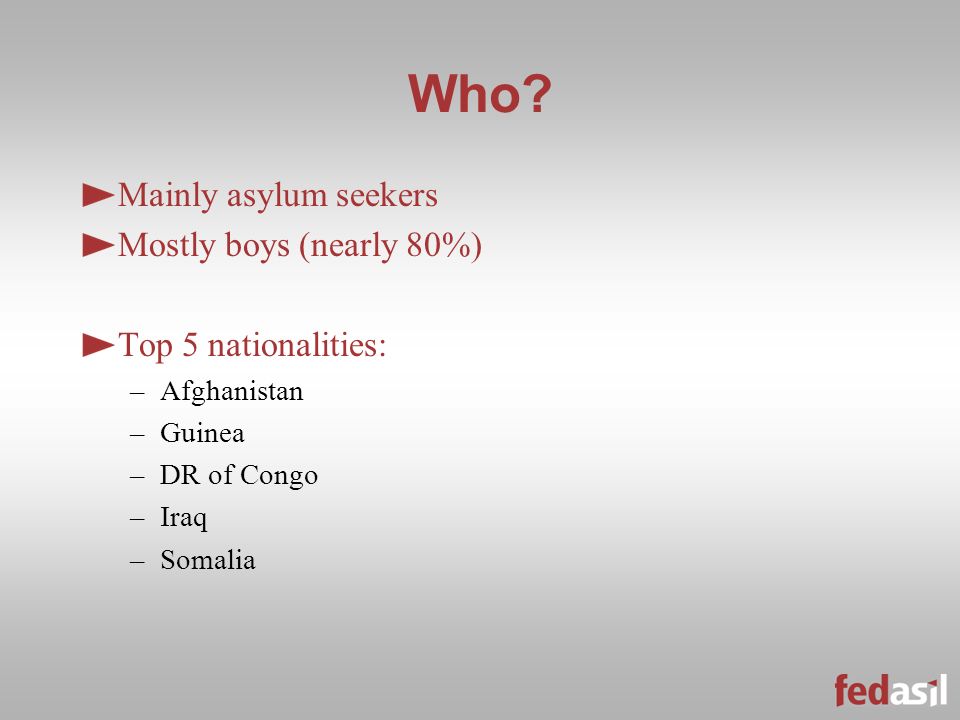 Who?

►Mainly asylum seekers

►Mostly boys (nearly 80%)

►Top 5 nationalities:

– Afghanistan
– Guinea
– DR of Congo
– Iraq
– Somalia

fedasil